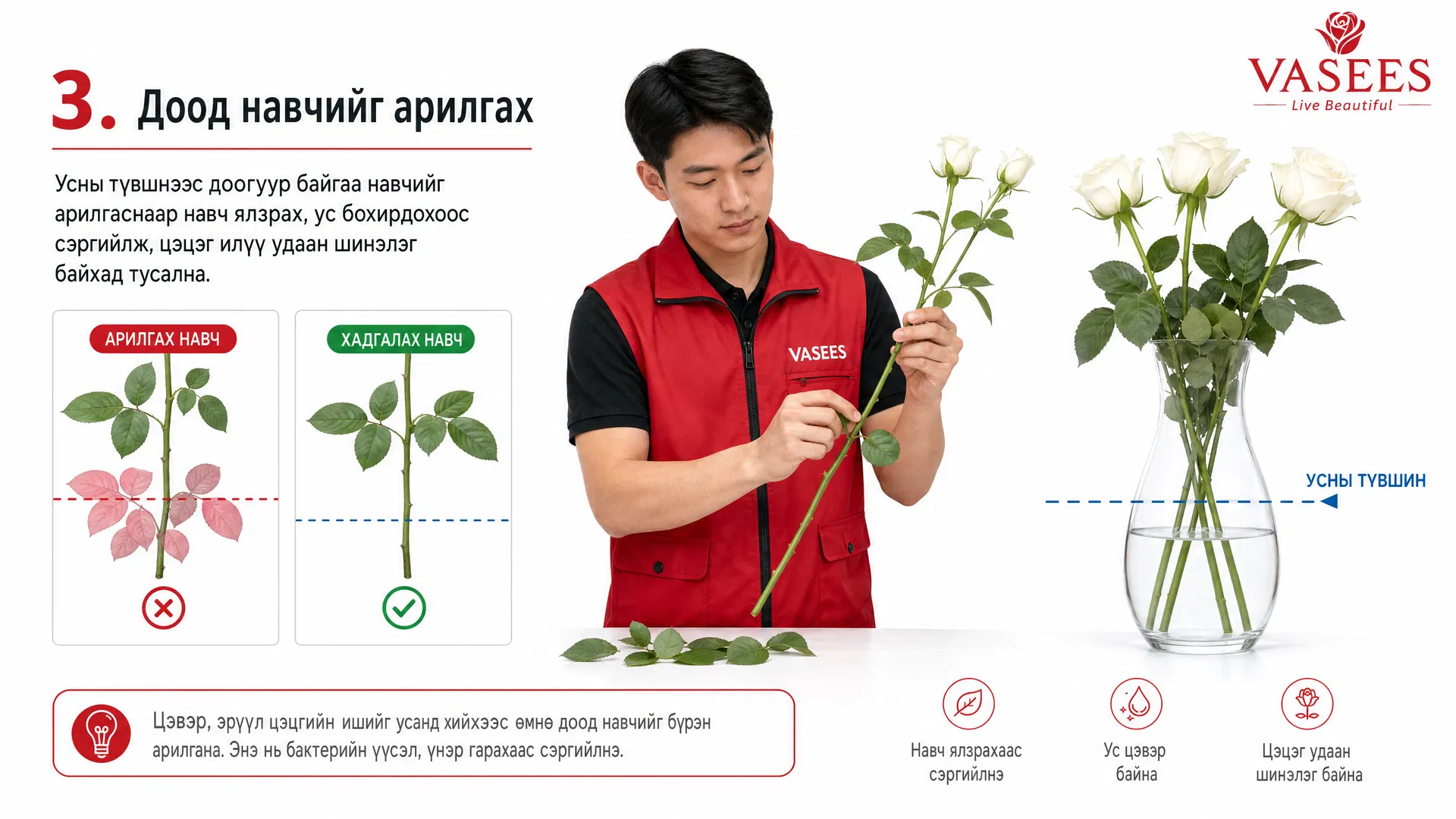 VASEES
Live Beautiful

3. Доод навчийг арилгах

Усны түвшнээс доогуур байгаа навчийг арилгаснаар навч ялзрах, ус бохирдохоос сэргийлж, цэцэг илүү удаан шинэлэг байхад тусална.

АРИЛГАХ НАВЧ

ХАДГАЛАХ НАВЧ

VASEES

УСНЫ ТҮВШИН

Цэвэр, эрүүл цэцгийн ишийг усанд хийхээс өмнө доод навчийг бүрэн арилгана. Энэ нь бактерийн үүсэл, үнэр гарахаас сэргийлнэ.

Навч ялзрахаас сэргийлнэ

Ус цэвэр байна

Цэцэг удаан шинэлэг байна